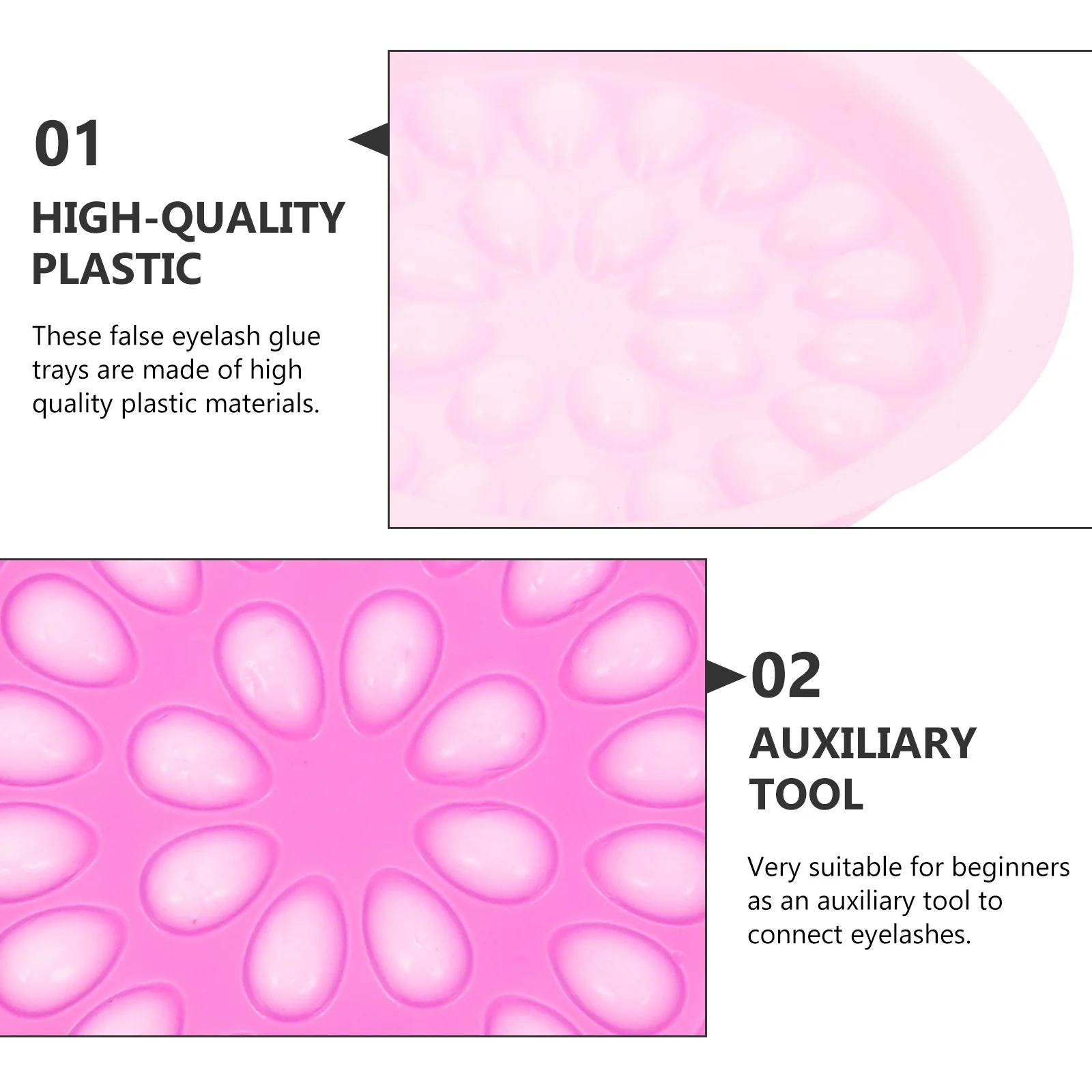 01

HIGH-QUALITY PLASTIC

These false eyelash glue trays are made of high quality plastic materials.

02

AUXILIARY TOOL

Very suitable for beginners as an auxiliary tool to connect eyelashes.